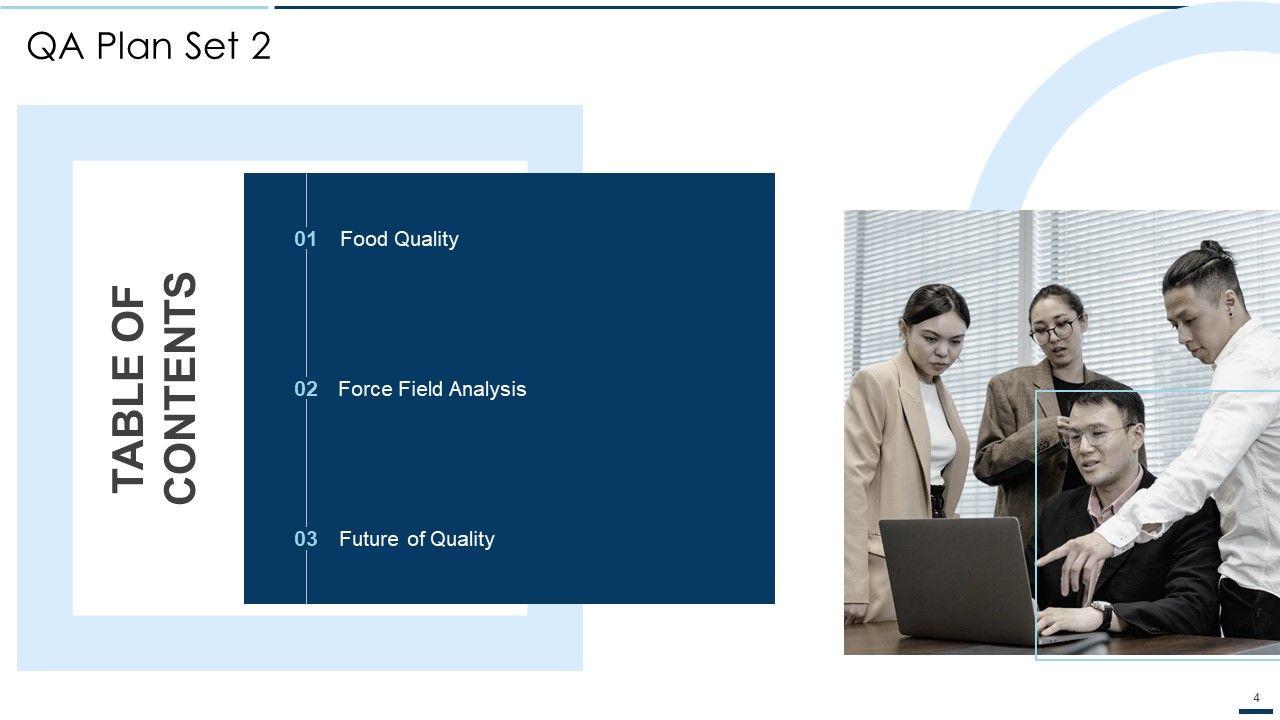 QA Plan Set 2

TABLE OF CONTENTS

01 Food Quality

02 Force Field Analysis

03 Future of Quality

4